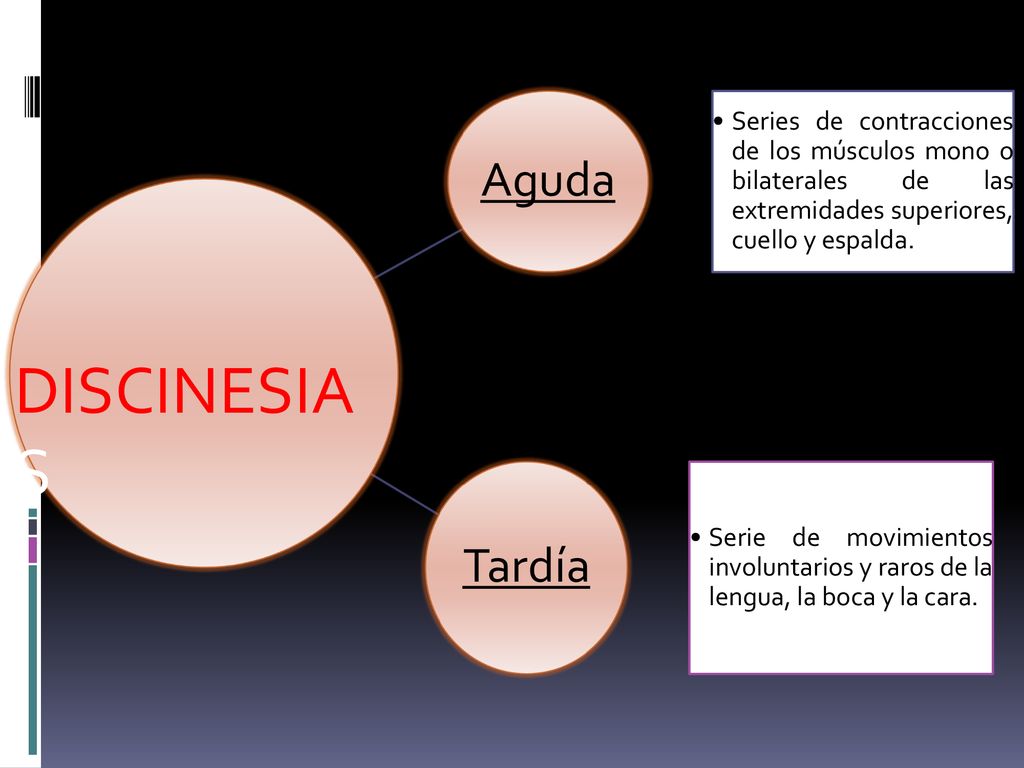 DISCINESIA
S

Aguda

• Series de contracciones de los músculos mono o bilaterales de las extremidades superiores, cuello y espalda.

Tardía

• Serie de movimientos involuntarios y raros de la lengua, la boca y la cara.